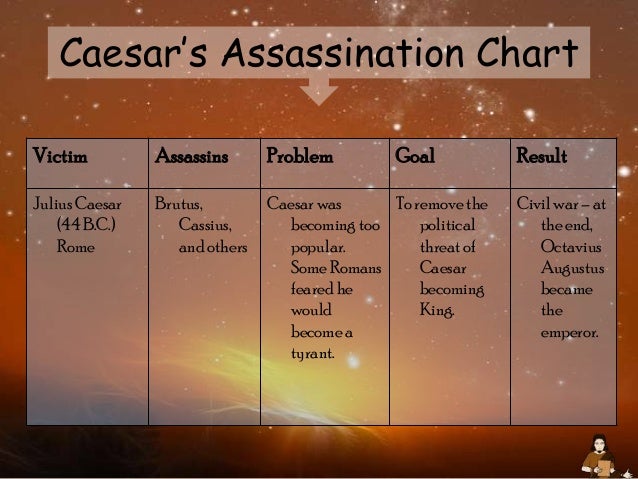 Caesar's Assassination Chart

| Victim | Assassins | Problem | Goal | Result |
|---|---|---|---|---|
| Julius Caesar (44 B.C.) Rome | Brutus, Cassius, and others | Caesar was becoming too popular. Some Romans feared he would become a tyrant. | To remove the political threat of Caesar becoming King. | Civil war – at the end, Octavius Augustus became the emperor. |